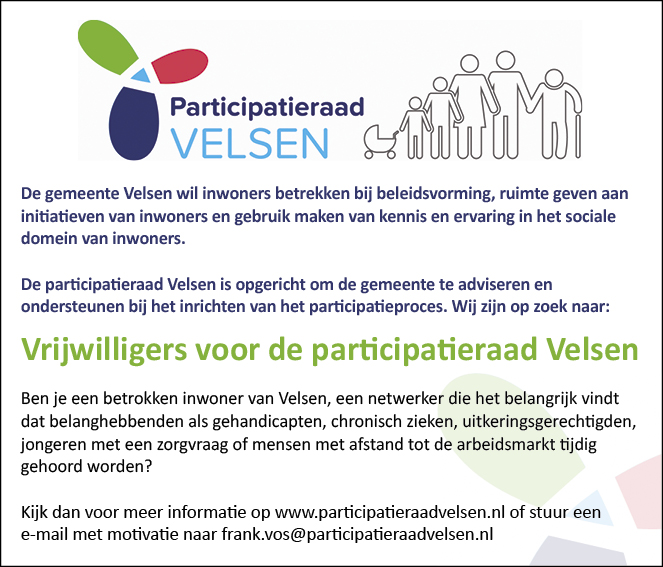 Participatieraad
VELSEN

De gemeente Velsen wil inwoners betrekken bij beleidsvorming, ruimte geven aan initiatieven van inwoners en gebruik maken van kennis en ervaring in het sociale domein van inwoners.

De participatieraad Velsen is opgericht om de gemeente te adviseren en ondersteunen bij het inrichten van het participatieproces. Wij zijn op zoek naar:

Vrijwilligers voor de participatieraad Velsen

Ben je een betrokken inwoner van Velsen, een netwerker die het belangrijk vindt dat belanghebbenden als gehandicapten, chronisch zieken, uitkeringsgerechtigden, jongeren met een zorgvraag of mensen met afstand tot de arbeidsmarkt tijdig gehoord worden?

Kijk dan voor meer informatie op www.participatieraadvelsen.nl of stuur een e-mail met motivatie naar frank.vos@participatieraadvelsen.nl